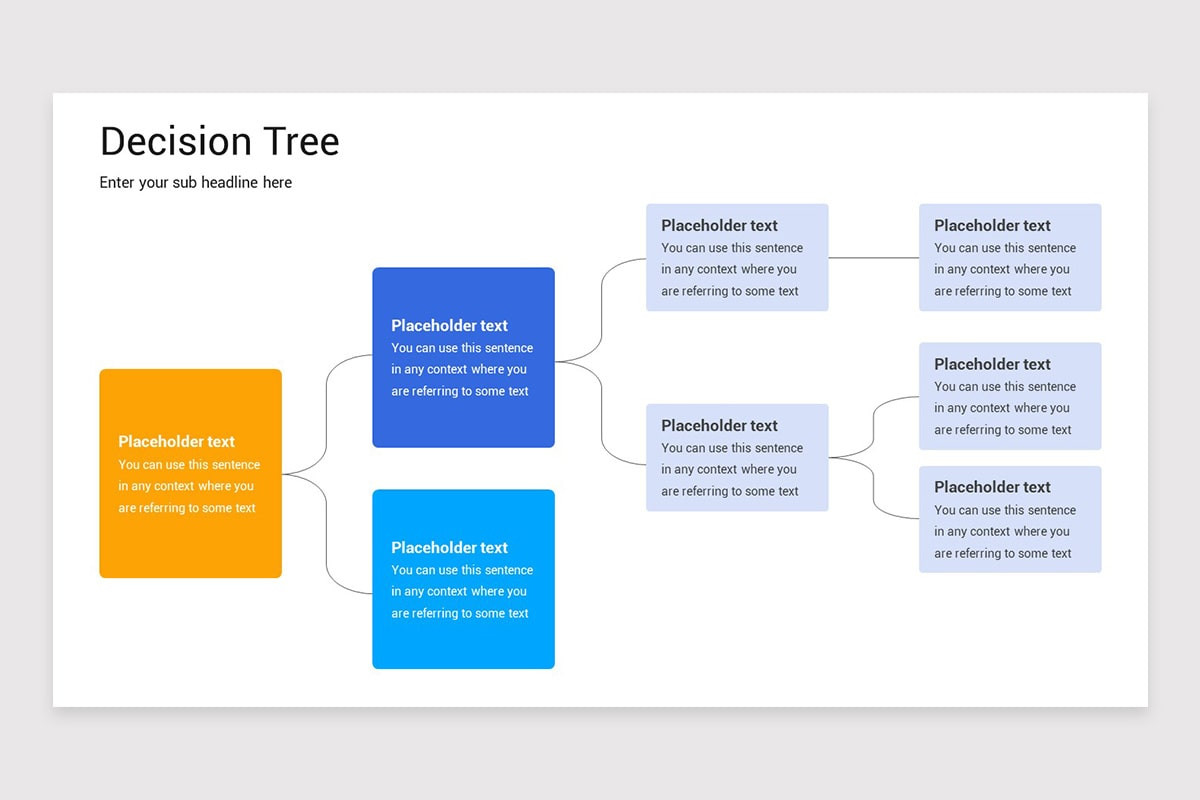 Decision Tree

Enter your sub headline here

Placeholder text
You can use this sentence in any context where you are referring to some text

Placeholder text
You can use this sentence in any context where you are referring to some text

Placeholder text
You can use this sentence in any context where you are referring to some text

Placeholder text
You can use this sentence in any context where you are referring to some text

Placeholder text
You can use this sentence in any context where you are referring to some text

Placeholder text
You can use this sentence in any context where you are referring to some text

Placeholder text
You can use this sentence in any context where you are referring to some text

Placeholder text
You can use this sentence in any context where you are referring to some text